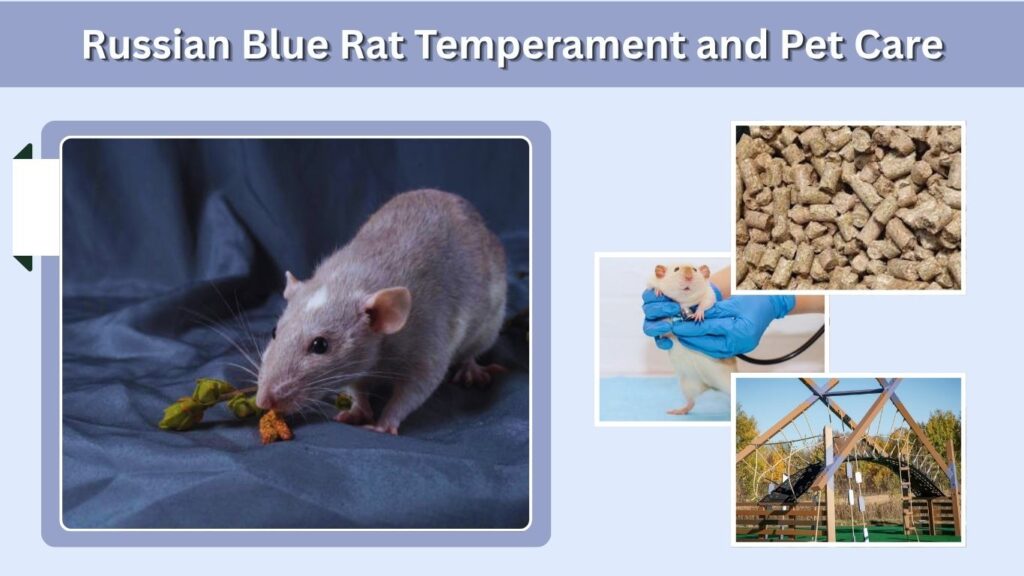 Russian Blue Rat Temperament and Pet Care